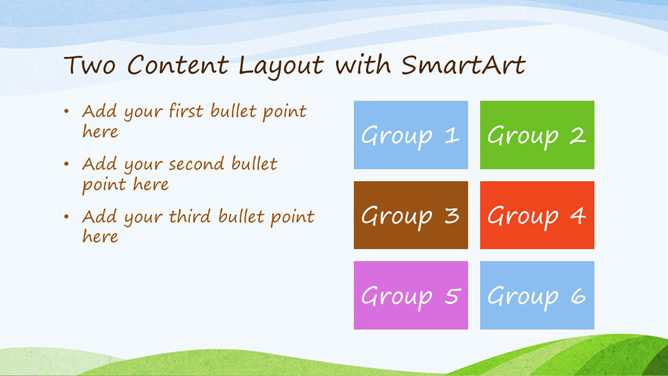 Two Content Layout with SmartArt

• Add your first bullet point here
• Add your second bullet point here
• Add your third bullet point here

Group 1
Group 2
Group 3
Group 4
Group 5
Group 6